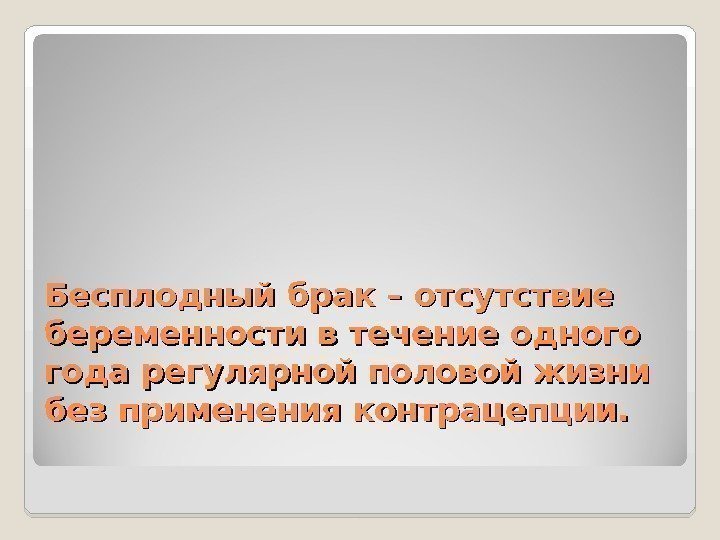 Бесплодный брак – отсутствие беременности в течение одного года регулярной половой жизни без применения контрацепции.